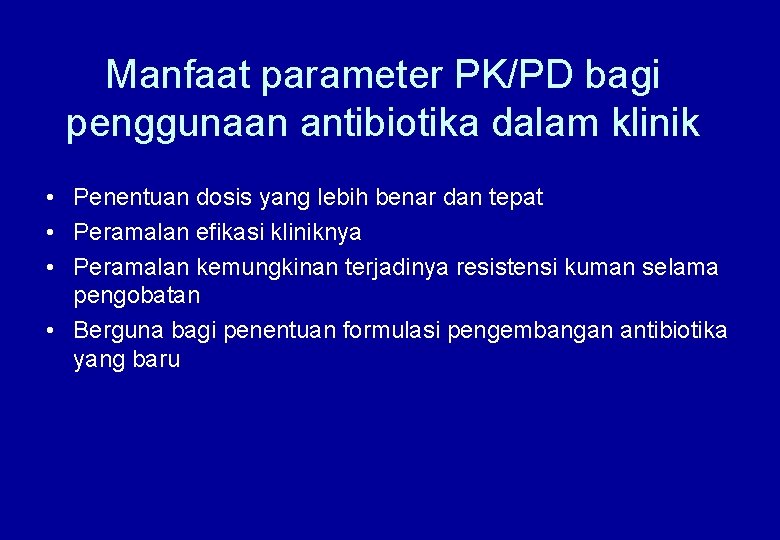 Manfaat parameter PK/PD bagi penggunaan antibiotika dalam klinik

• Penentuan dosis yang lebih benar dan tepat
• Peramalan efikasi kliniknya
• Peramalan kemungkinan terjadinya resistensi kuman selama pengobatan
• Berguna bagi penentuan formulasi pengembangan antibiotika yang baru